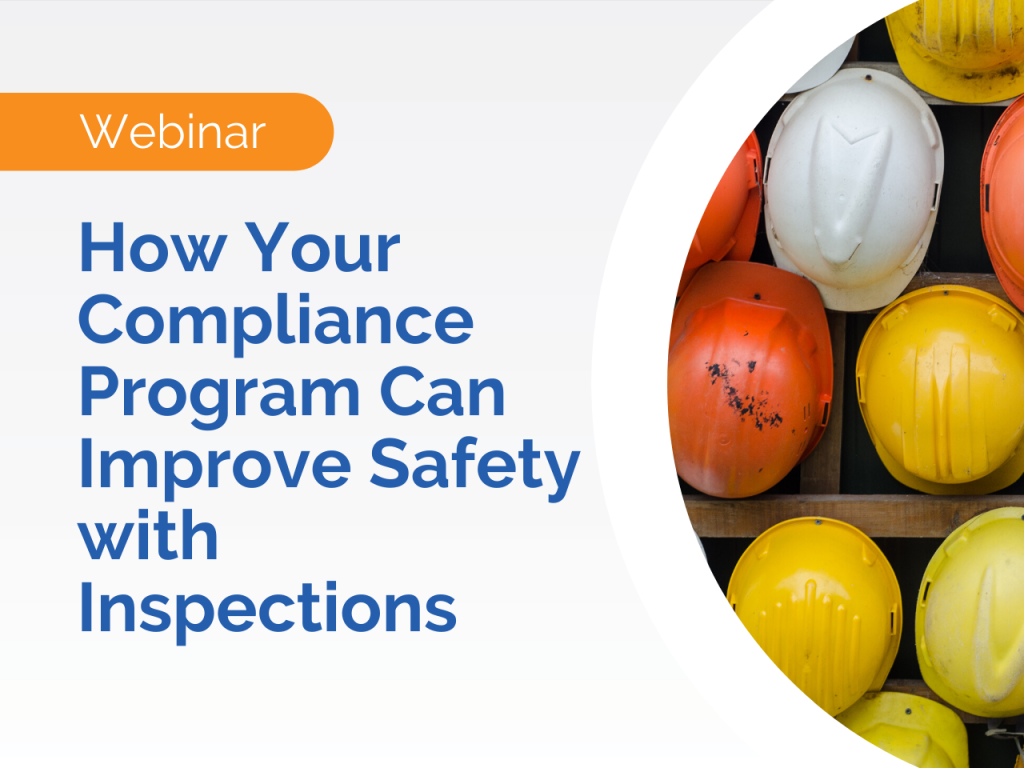 Webinar

How Your Compliance Program Can Improve Safety with Inspections